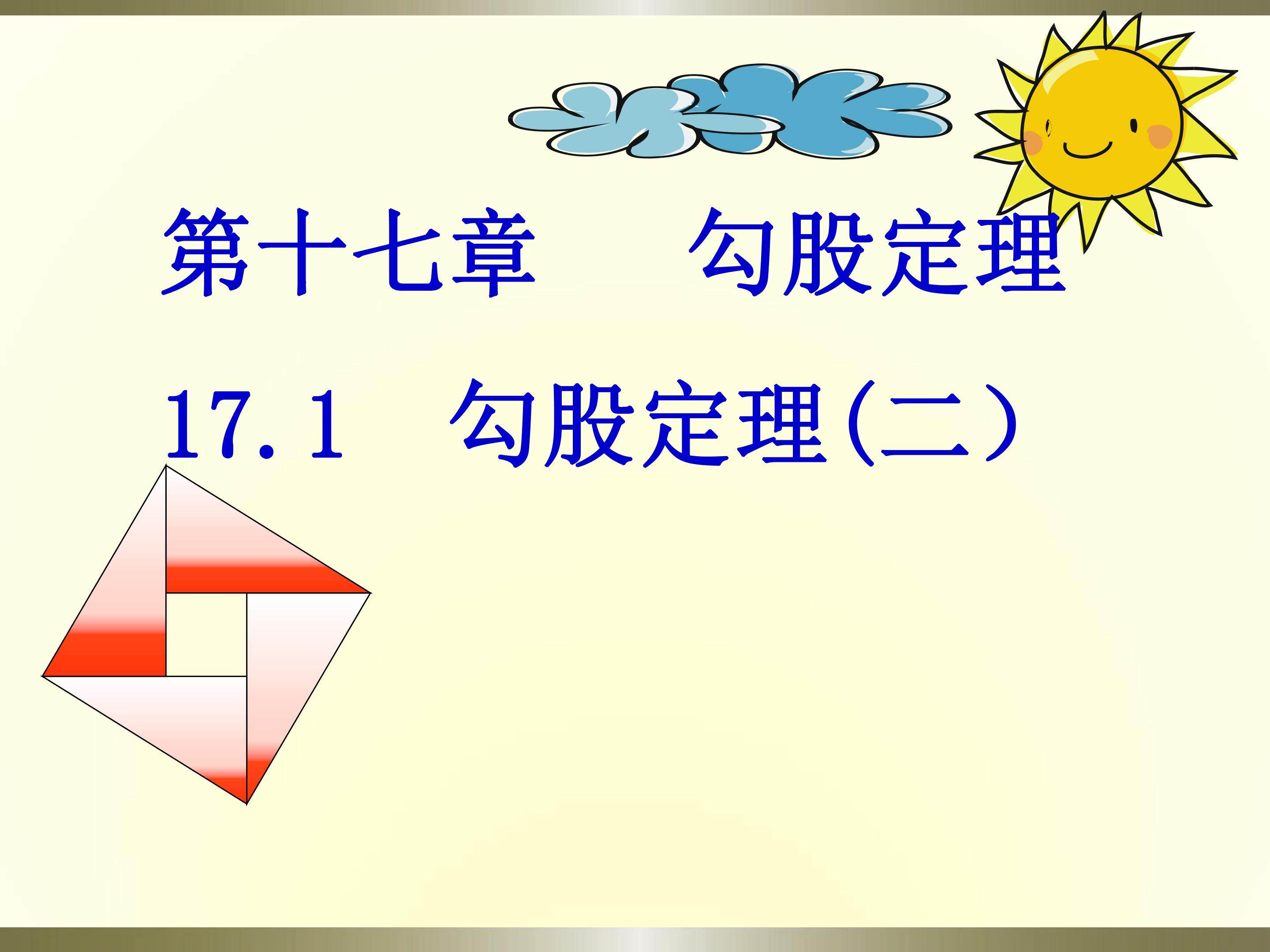 第十七章　　勾股定理

17.1　勾股定理(二）